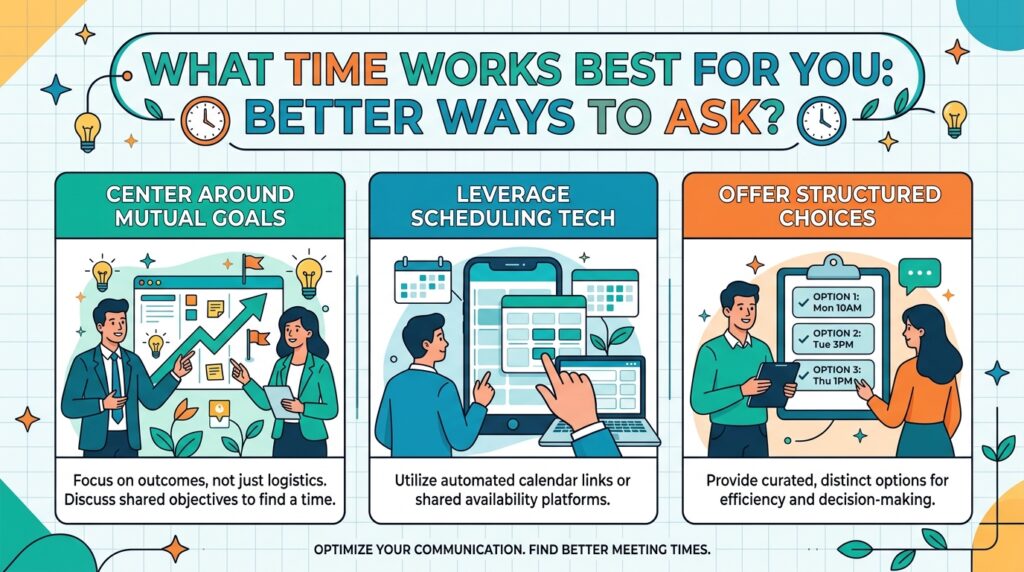 WHAT TIME WORKS BEST FOR YOU: BETTER WAYS TO ASK?

CENTER AROUND MUTUAL GOALS

Focus on outcomes, not just logistics. Discuss shared objectives to find a time.

LEVERAGE SCHEDULING TECH

Utilize automated calendar links or shared availability platforms.

OFFER STRUCTURED CHOICES

OPTION 1: Mon 10AM

OPTION 2: Tue 3PM

OPTION 3: Thu 1PM

Provide curated, distinct options for efficiency and decision-making.

OPTIMIZE YOUR COMMUNICATION. FIND BETTER MEETING TIMES.